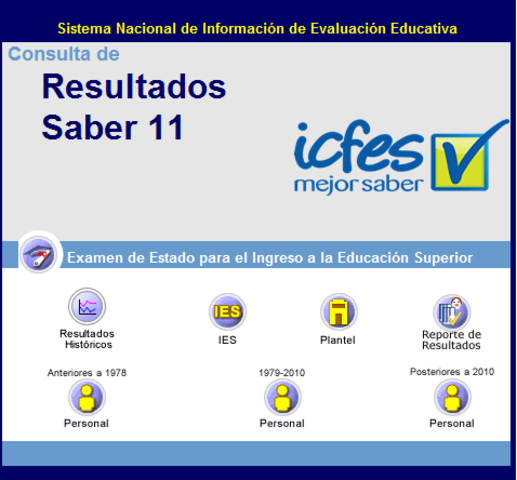 Sistema Nacional de Información de Evaluación Educativa

Consulta de

Resultados
Saber 11

icfes
mejor saber

Examen de Estado para el Ingreso a la Educación Superior

Resultados Históricos

IES
IES

Plantel

Reporte de Resultados

Anteriores a 1978
Personal

1979-2010
Personal

Posteriores a 2010
Personal